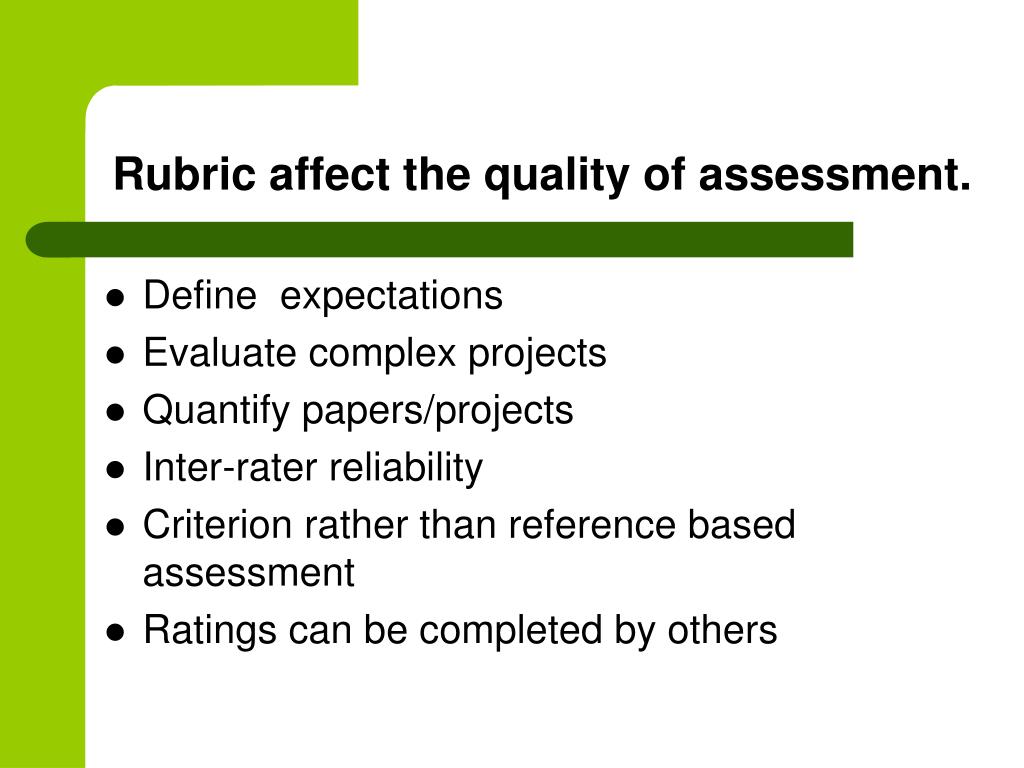 Rubric affect the quality of assessment.

- Define expectations
- Evaluate complex projects
- Quantify papers/projects
- Inter-rater reliability
- Criterion rather than reference based assessment
- Ratings can be completed by others